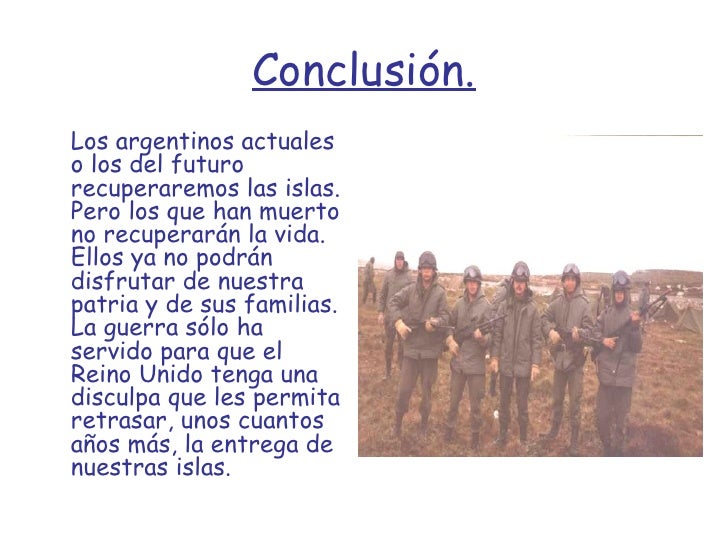 Conclusión.

Los argentinos actuales o los del futuro recuperaremos las islas. Pero los que han muerto no recuperarán la vida. Ellos ya no podrán disfrutar de nuestra patria y de sus familias. La guerra sólo ha servido para que el Reino Unido tenga una disculpa que les permita retrasar, unos cuantos años más, la entrega de nuestras islas.